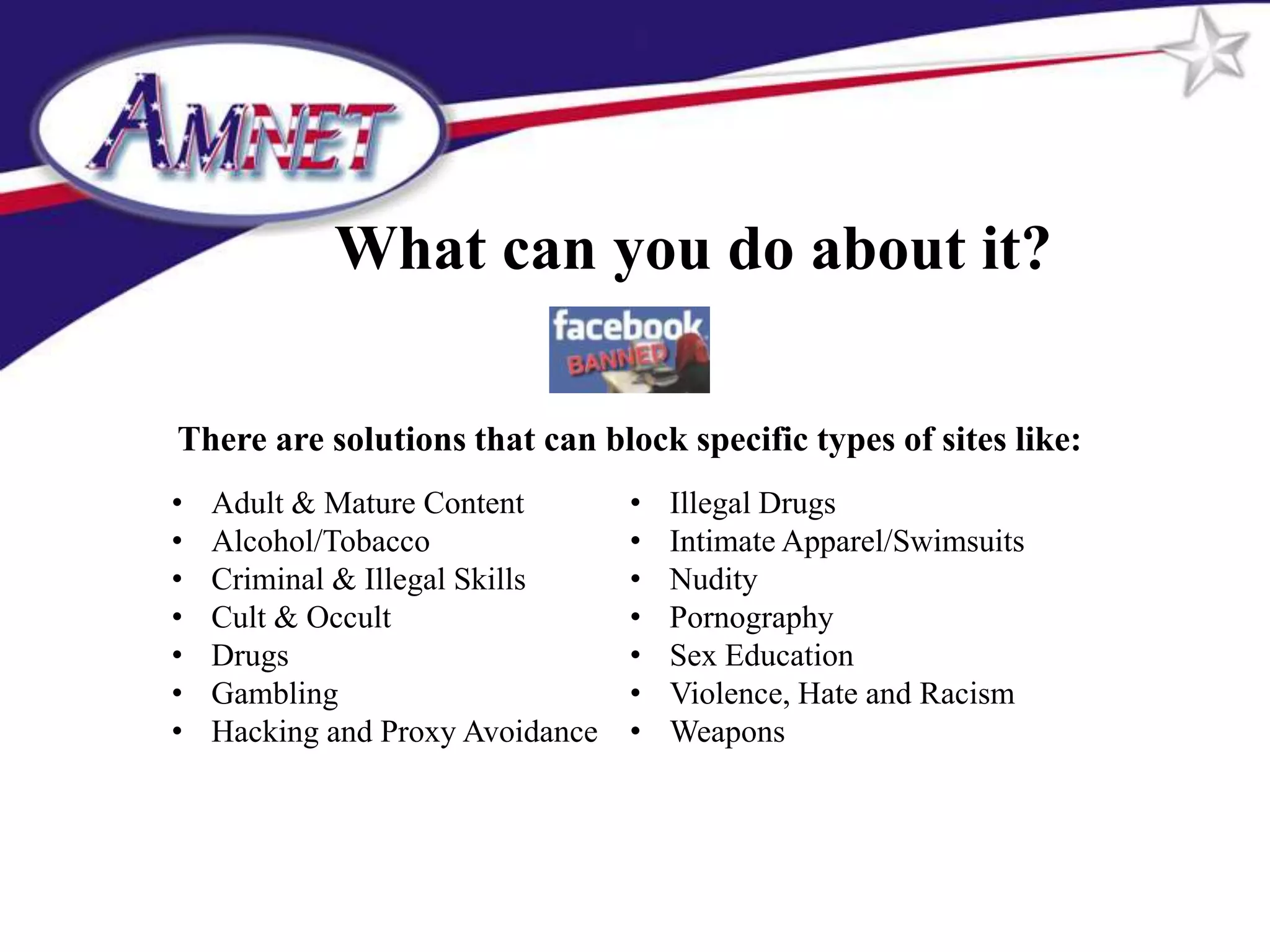 AMNET

What can you do about it?

facebook
BANNED

There are solutions that can block specific types of sites like:

• Adult & Mature Content
• Alcohol/Tobacco
• Criminal & Illegal Skills
• Cult & Occult
• Drugs
• Gambling
• Hacking and Proxy Avoidance

• Illegal Drugs
• Intimate Apparel/Swimsuits
• Nudity
• Pornography
• Sex Education
• Violence, Hate and Racism
• Weapons